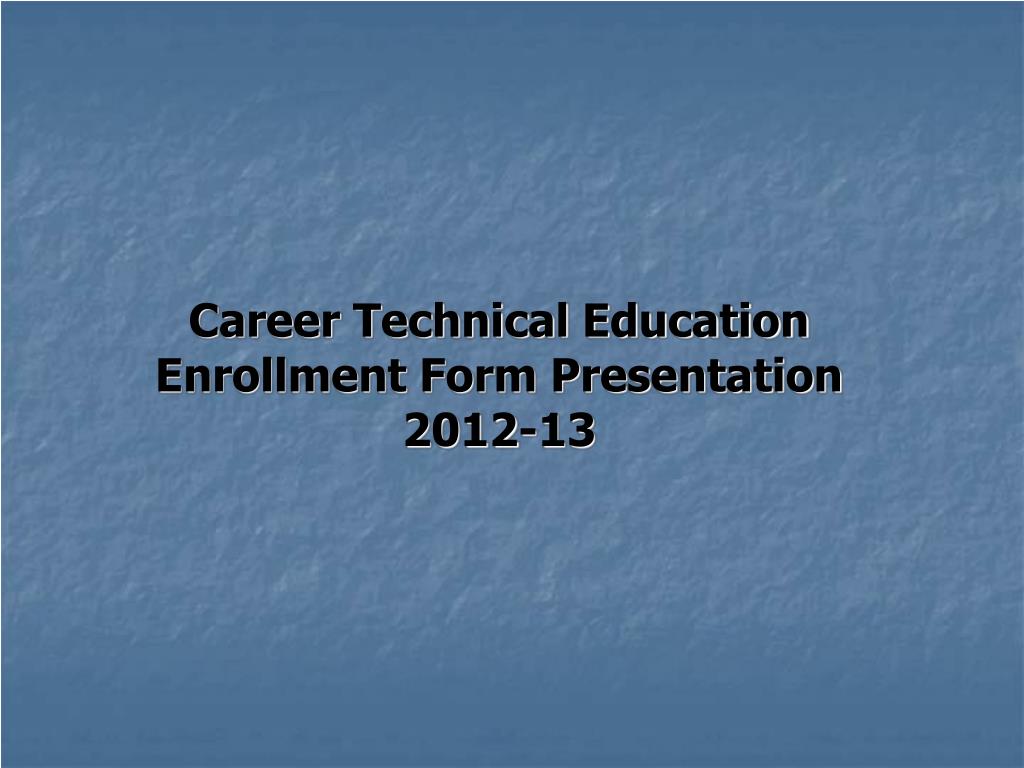 Career Technical Education
Enrollment Form Presentation
2012-13